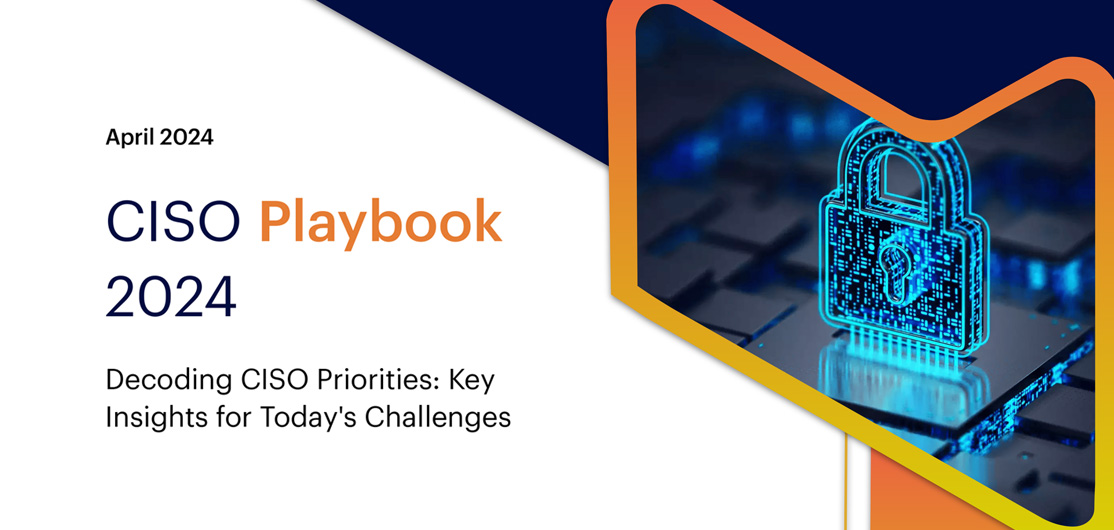 April 2024

CISO Playbook 2024

Decoding CISO Priorities: Key Insights for Today's Challenges